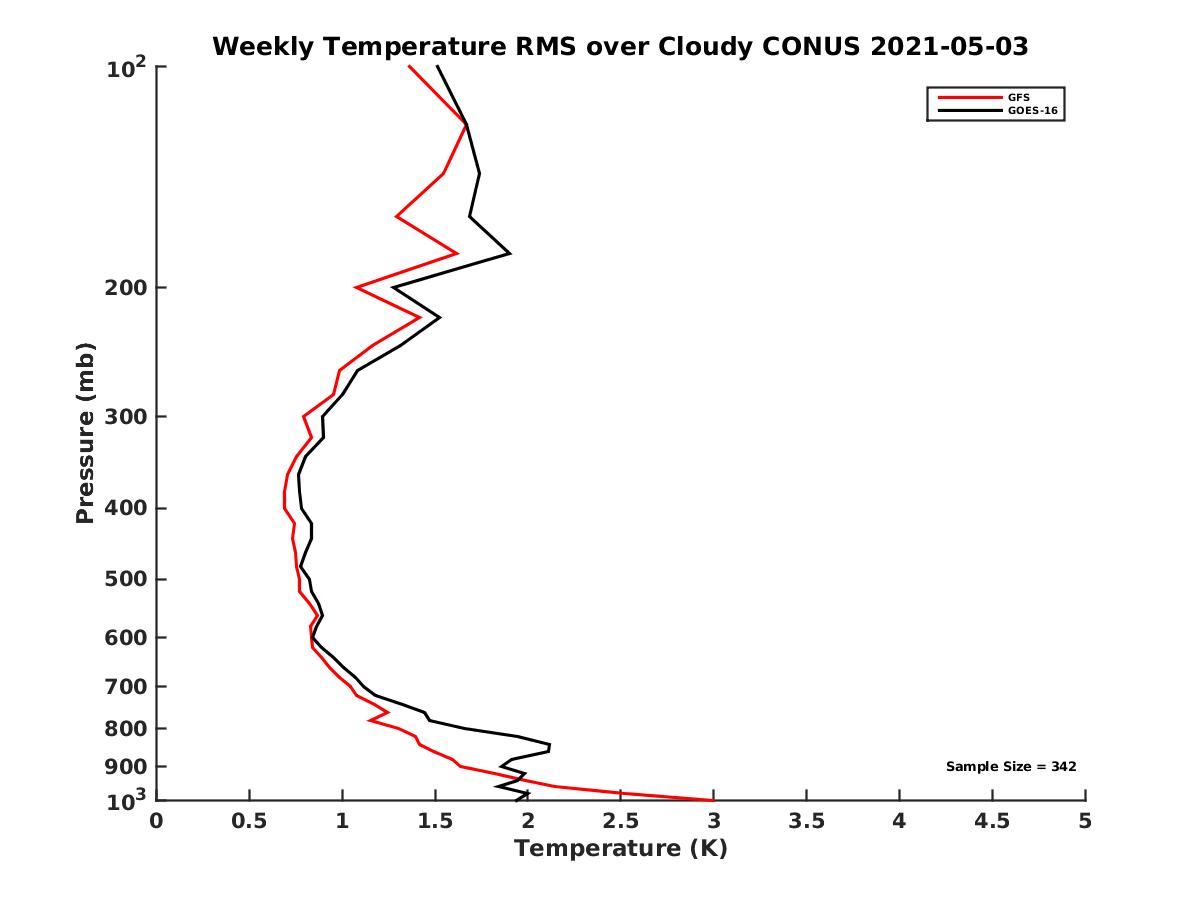 Weekly Temperature RMS over Cloudy CONUS 2021-05-03

GFS
GOES-16

Pressure (mb)

$10^2$
200
300
400
500
600
700
800
900
$10^3$

Sample Size = 342

0 0.5 1 1.5 2 2.5 3 3.5 4 4.5 5

Temperature (K)